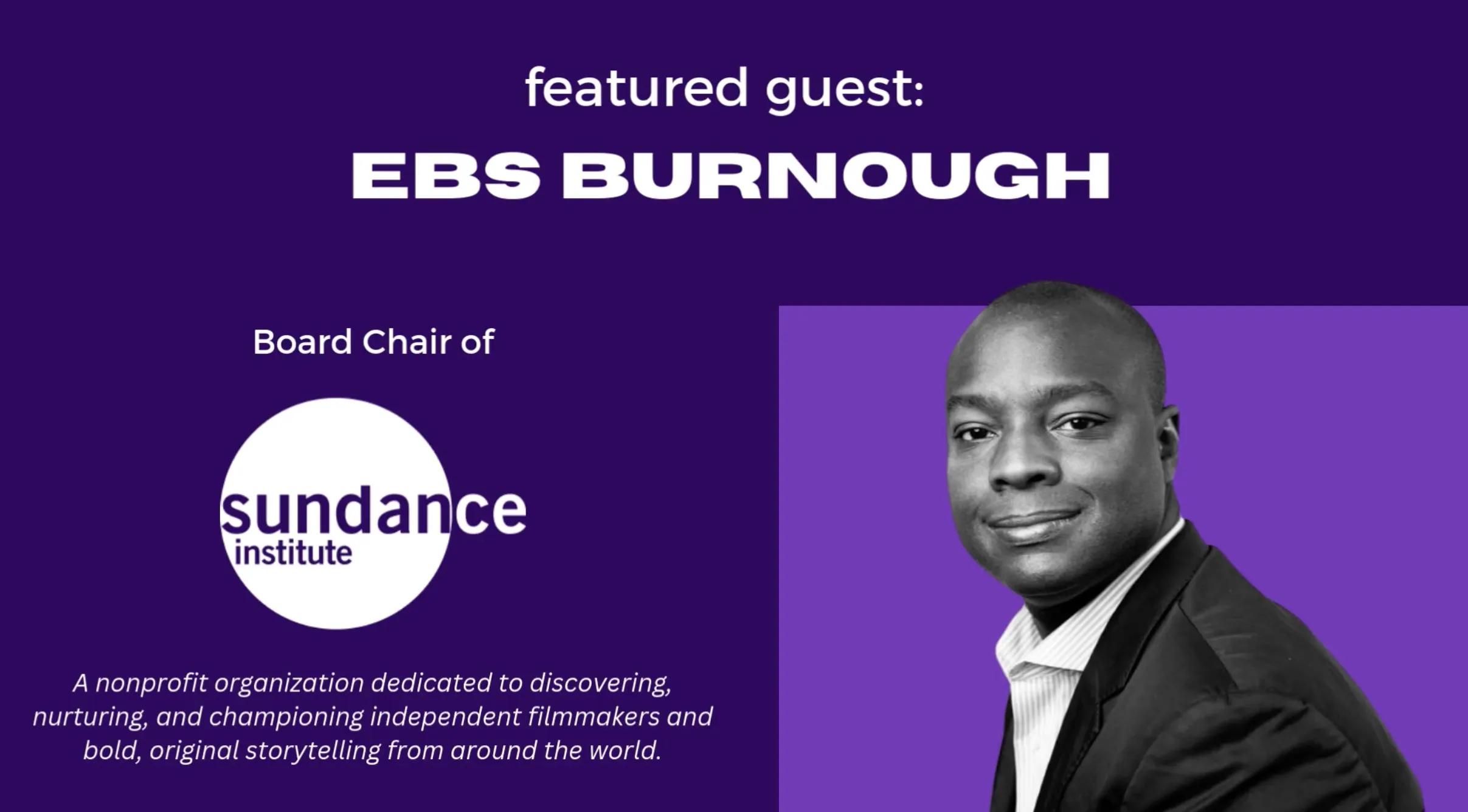 featured guest:

EBS BURNOUGH

Board Chair of

sundance
institute

A nonprofit organization dedicated to discovering, nurturing, and championing independent filmmakers and bold, original storytelling from around the world.